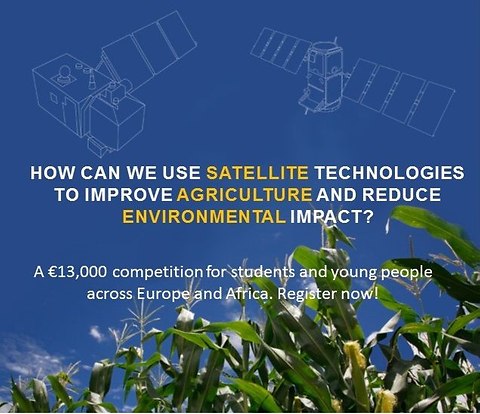 HOW CAN WE USE SATELLITE TECHNOLOGIES TO IMPROVE AGRICULTURE AND REDUCE ENVIRONMENTAL IMPACT?

A €13,000 competition for students and young people across Europe and Africa. Register now!